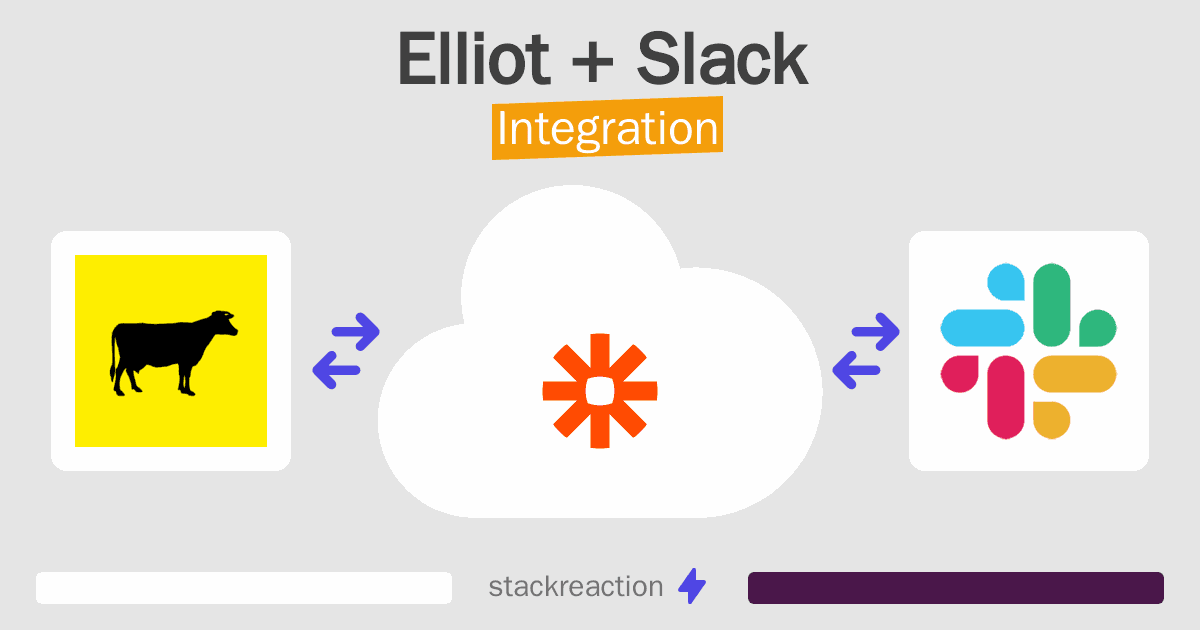 Elliot + Slack
Integration

stackreaction